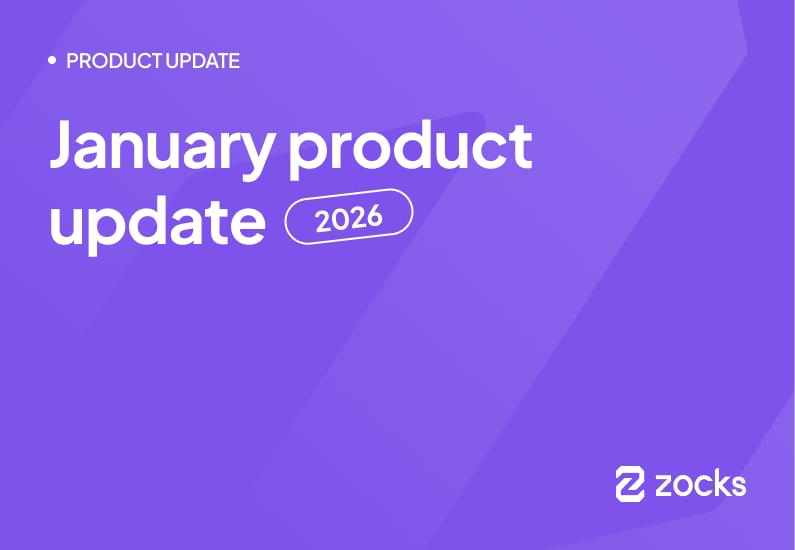 • PRODUCT UPDATE

January product update 2026

zocks